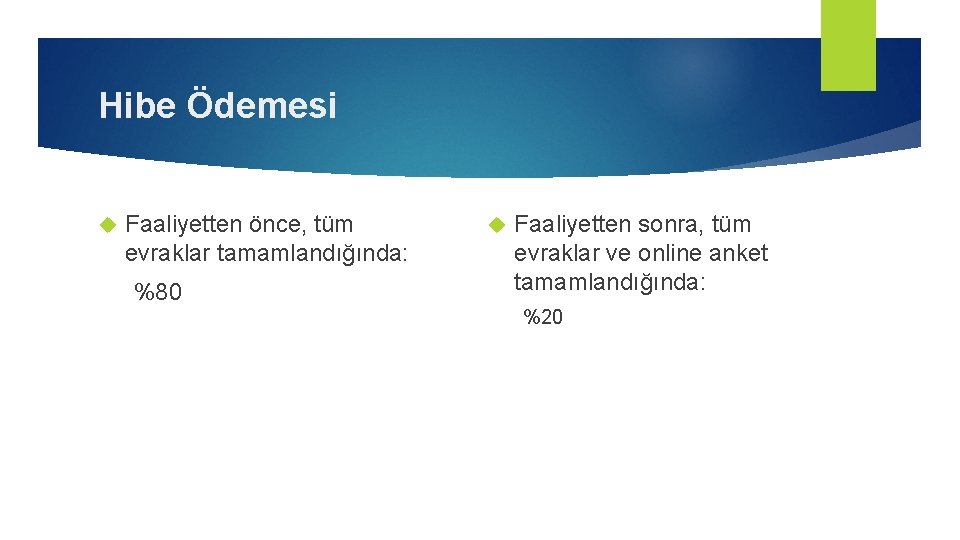 Hibe Ödemesi

Faaliyetten önce, tüm evraklar tamamlandığında:

%80

Faaliyetten sonra, tüm evraklar ve online anket tamamlandığında:

%20